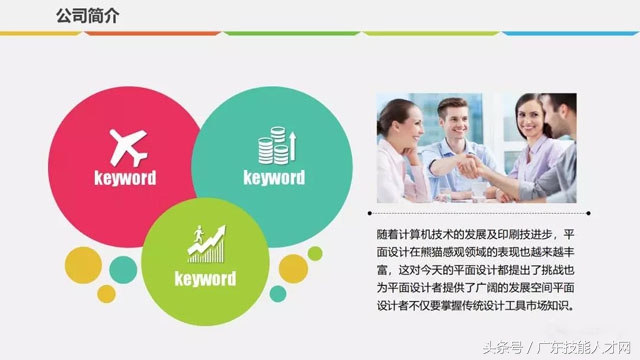 公司简介

keyword

keyword

keyword

随着计算机技术的发展及印刷技进步，平面设计在熊猫感观领域的表现也越来越丰富，这对今天的平面设计都提出了挑战也为平面设计者提供了广阔的发展空间平面设计者不仅要掌握传统设计工具市场知识。

头条号 / 广东技能人才网